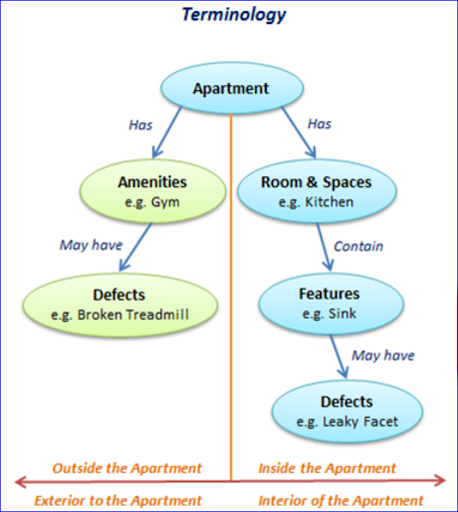 Terminology

Apartment

Has

Has

Amenities
e.g. Gym

Room & Spaces
e.g. Kitchen

May have

Contain

Defects
e.g. Broken Treadmill

Features
e.g. Sink

May have

Defects
e.g. Leaky Facet

Outside the Apartment

Inside the Apartment

Exterior to the Apartment

Interior of the Apartment